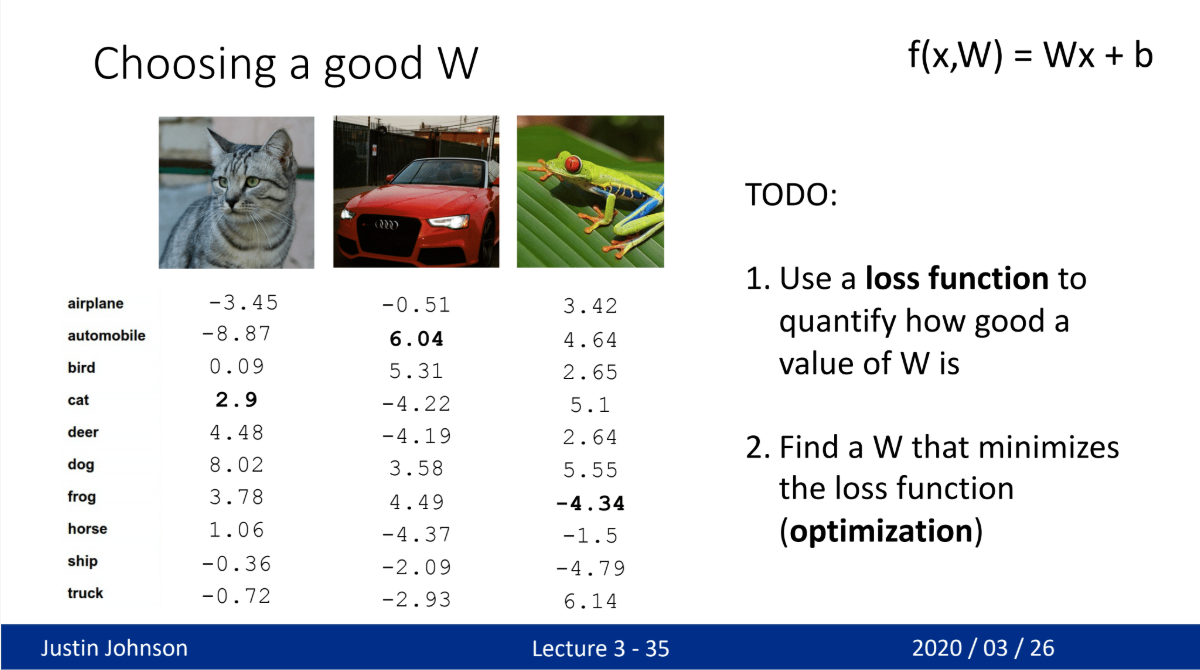 Choosing a good W

f(x,W) = Wx + b

| | | | |
|---|---|---|---|
| airplane | -3.45 | -0.51 | 3.42 |
| automobile | -8.87 | **6.04** | 4.64 |
| bird | 0.09 | 5.31 | 2.65 |
| cat | **2.9** | -4.22 | 5.1 |
| deer | 4.48 | -4.19 | 2.64 |
| dog | 8.02 | 3.58 | 5.55 |
| frog | 3.78 | 4.49 | **-4.34** |
| horse | 1.06 | -4.37 | -1.5 |
| ship | -0.36 | -2.09 | -4.79 |
| truck | -0.72 | -2.93 | 6.14 |

TODO:

1. Use a **loss function** to quantify how good a value of W is

2. Find a W that minimizes the loss function (**optimization**)

Justin Johnson

Lecture 3 - 35

2020 / 03 / 26